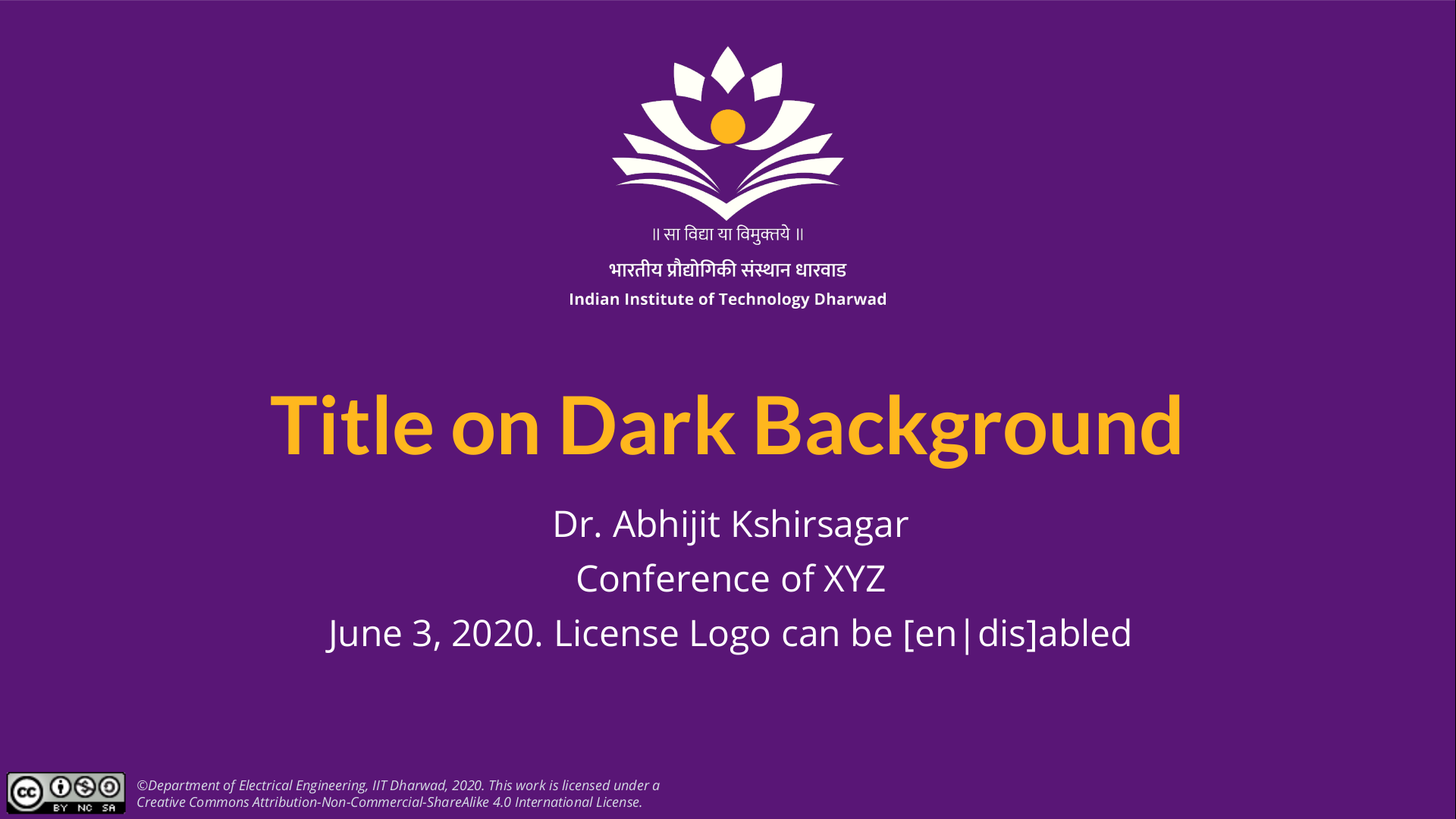 ॥ सा विद्या या विमुक्तये ॥

भारतीय प्रौद्योगिकी संस्थान धारवाड

Indian Institute of Technology Dharwad

Title on Dark Background

Dr. Abhijit Kshirsagar

Conference of XYZ

June 3, 2020. License Logo can be [en|dis]abled

cc BY NC SA

©Department of Electrical Engineering, IIT Dharwad, 2020. This work is licensed under a Creative Commons Attribution-Non-Commercial-ShareAlike 4.0 International License.